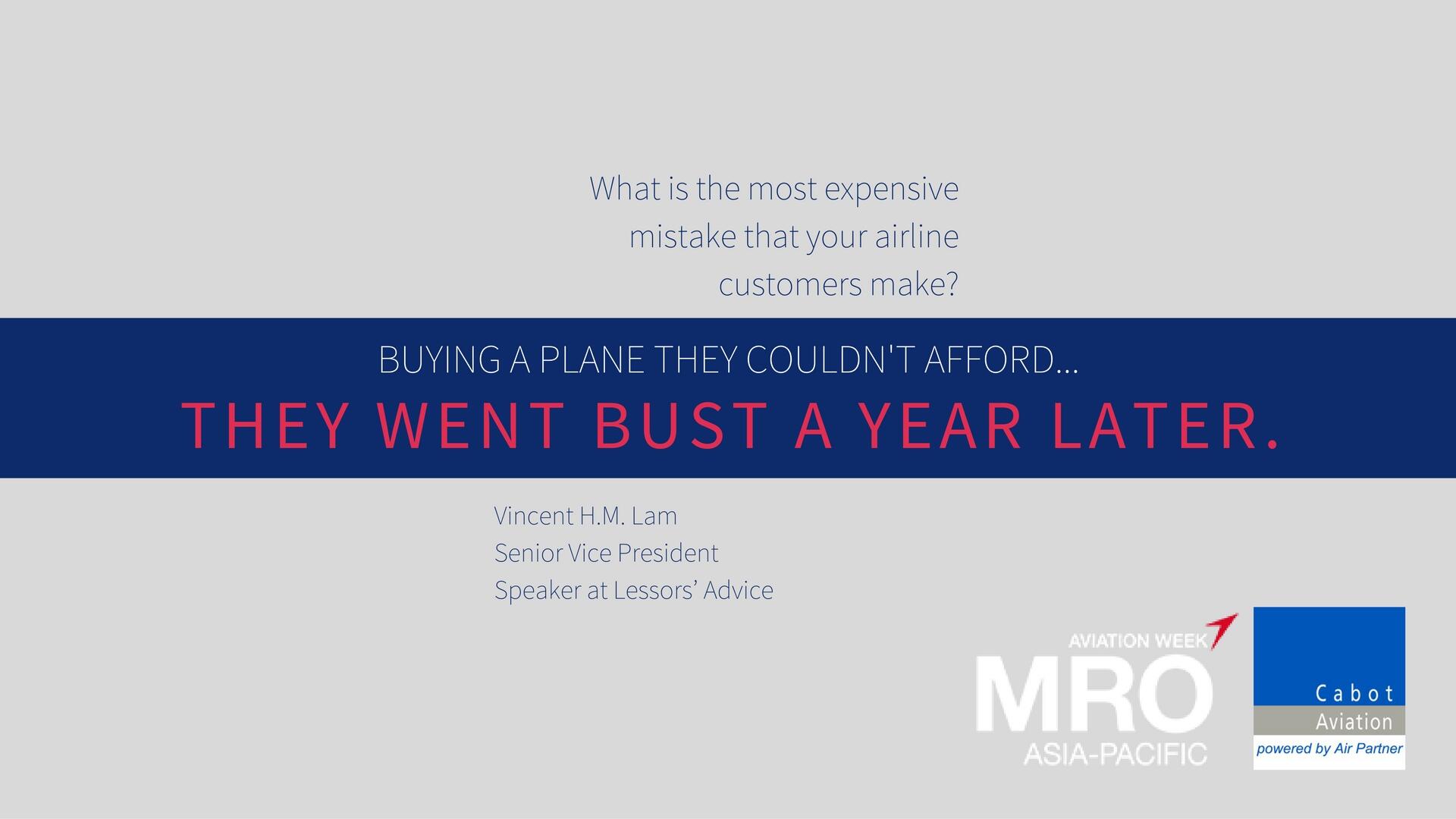 What is the most expensive mistake that your airline customers make?

BUYING A PLANE THEY COULDN'T AFFORD...

THEY WENT BUST A YEAR LATER.

Vincent H.M. Lam
Senior Vice President
Speaker at Lessors' Advice

AVIATION WEEK
MRO
ASIA-PACIFIC

Cabot
Aviation
powered by Air Partner